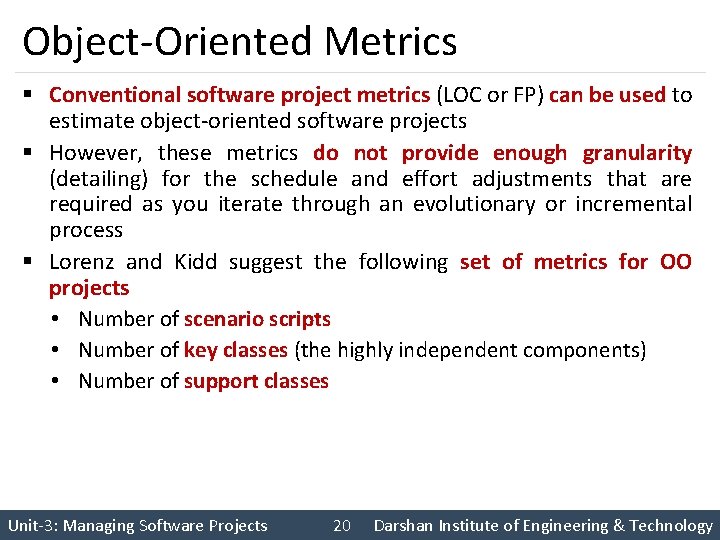 Object-Oriented Metrics

▪ Conventional software project metrics (LOC or FP) can be used to estimate object-oriented software projects

▪ However, these metrics do not provide enough granularity (detailing) for the schedule and effort adjustments that are required as you iterate through an evolutionary or incremental process

▪ Lorenz and Kidd suggest the following set of metrics for OO projects

• Number of scenario scripts

• Number of key classes (the highly independent components)

• Number of support classes

Unit-3: Managing Software Projects 20 Darshan Institute of Engineering & Technology